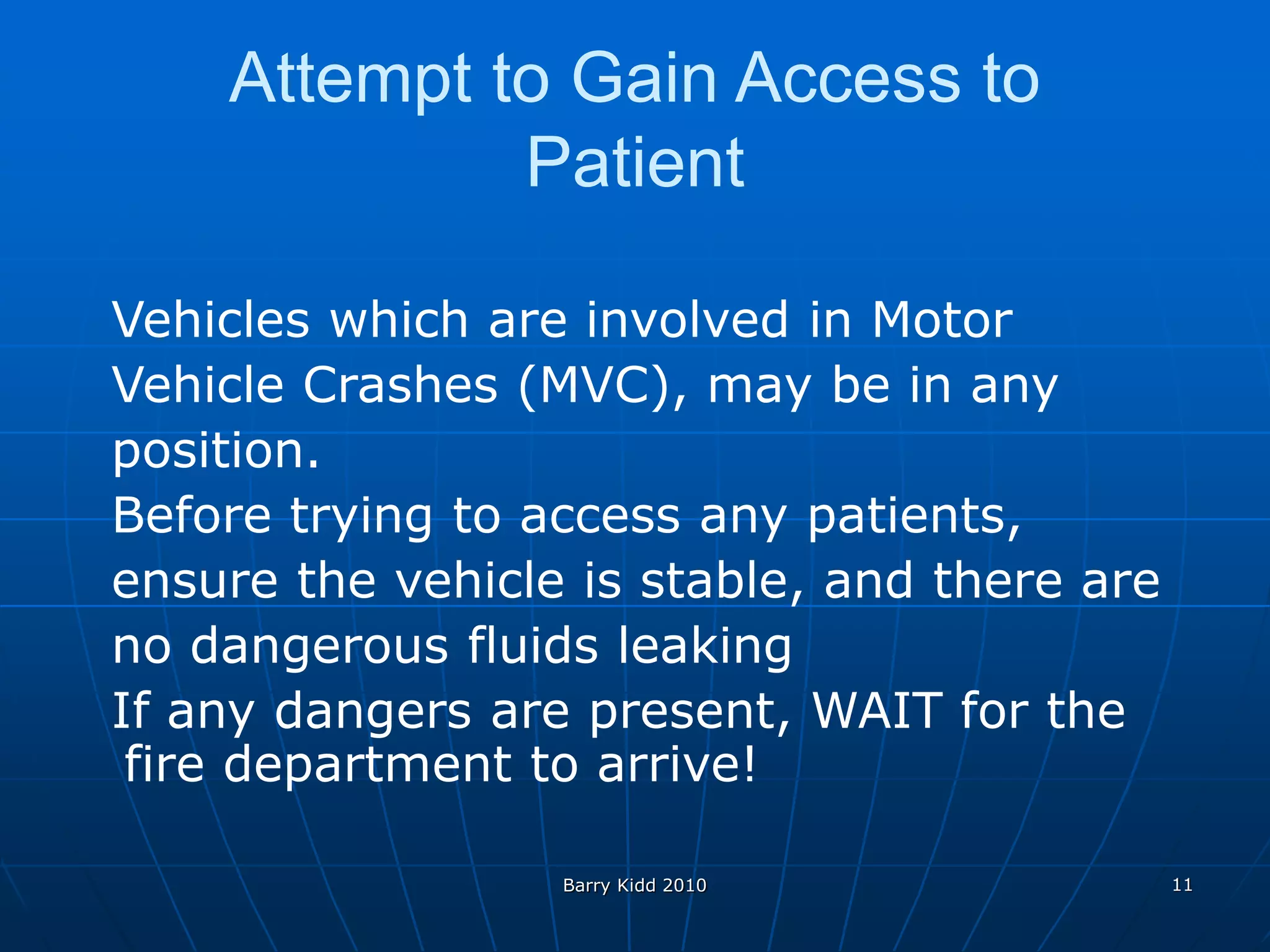 Attempt to Gain Access to Patient

Vehicles which are involved in Motor Vehicle Crashes (MVC), may be in any position.

Before trying to access any patients, ensure the vehicle is stable, and there are no dangerous fluids leaking

If any dangers are present, WAIT for the fire department to arrive!

Barry Kidd 2010

11